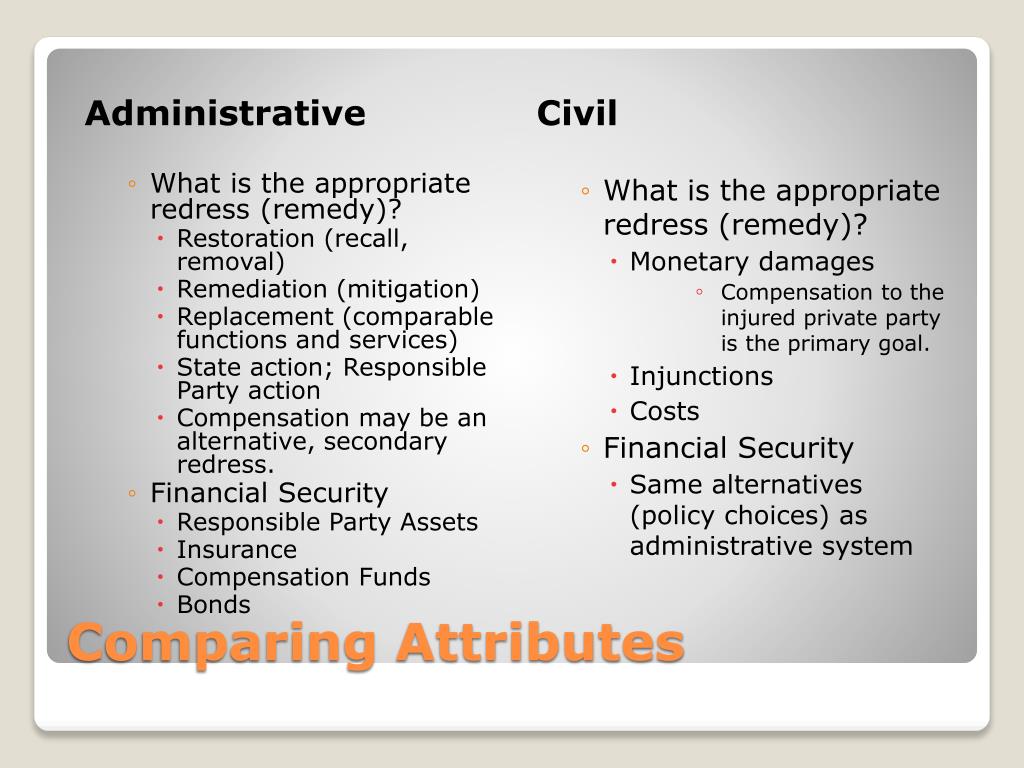 Administrative

◦ What is the appropriate redress (remedy)?
• Restoration (recall, removal)
• Remediation (mitigation)
• Replacement (comparable functions and services)
• State action; Responsible Party action
• Compensation may be an alternative, secondary redress.
◦ Financial Security
• Responsible Party Assets
• Insurance
• Compensation Funds
• Bonds

Civil

◦ What is the appropriate redress (remedy)?
• Monetary damages
◦ Compensation to the injured private party is the primary goal.
• Injunctions
• Costs
◦ Financial Security
• Same alternatives (policy choices) as administrative system

Comparing Attributes